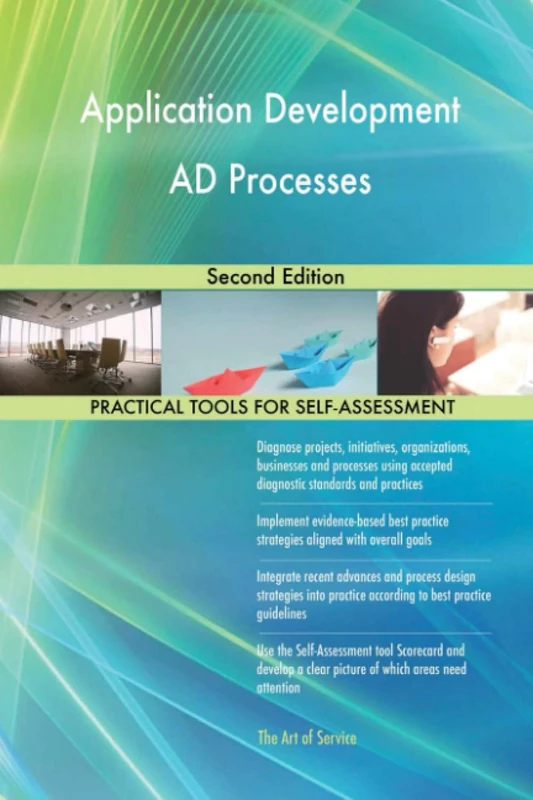 Application Development AD Processes

Second Edition

PRACTICAL TOOLS FOR SELF-ASSESSMENT

Diagnose projects, initiatives, organizations, businesses and processes using accepted diagnostic standards and practices

Implement evidence-based best practice strategies aligned with overall goals

Integrate recent advances and process design strategies into practice according to best practice guidelines

Use the Self-Assessment tool Scorecard and develop a clear picture of which areas need attention

The Art of Service